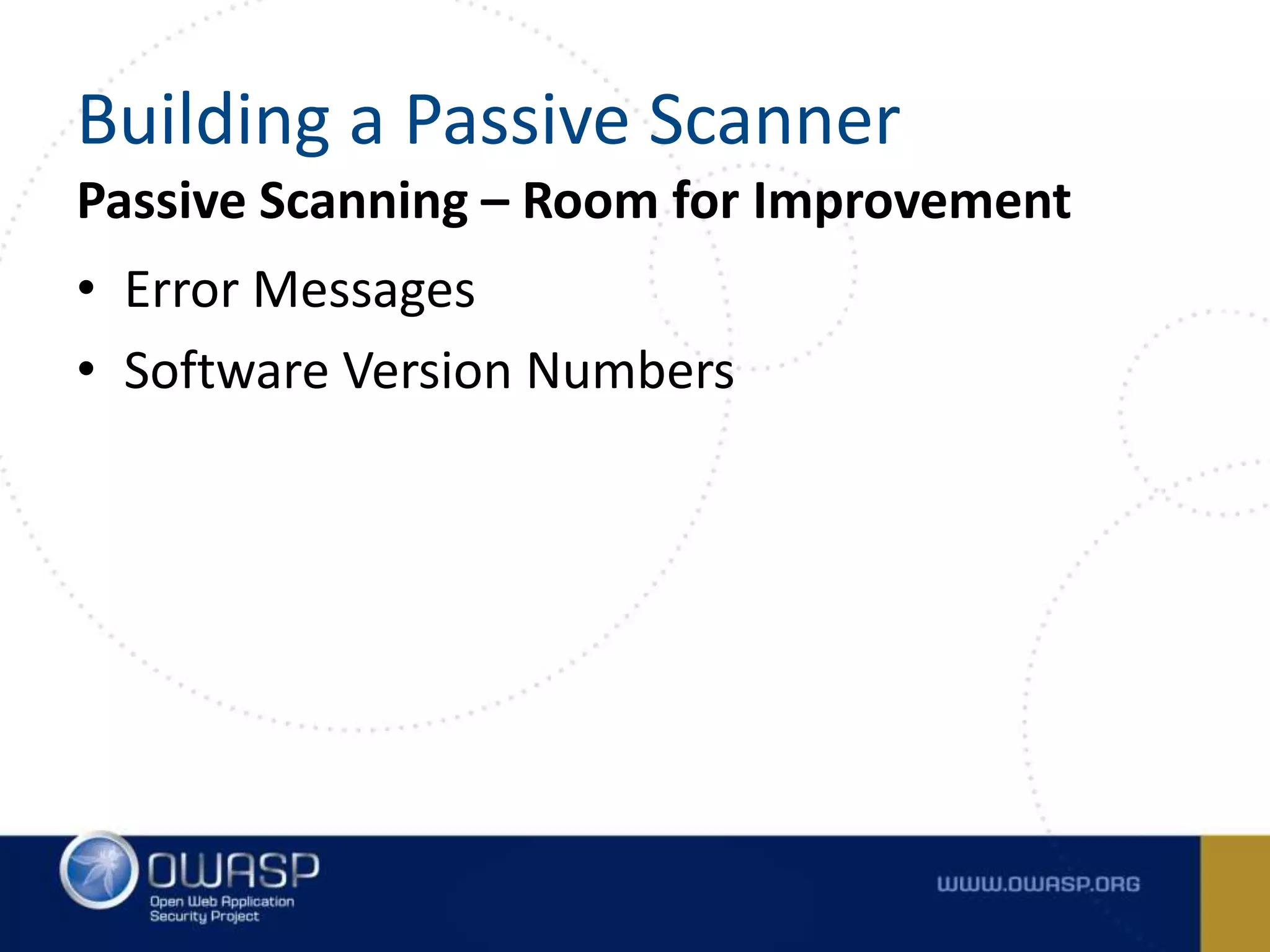 Building a Passive Scanner

Passive Scanning – Room for Improvement

• Error Messages
• Software Version Numbers

OWASP
Open Web Application Security Project

WWW.OWASP.ORG